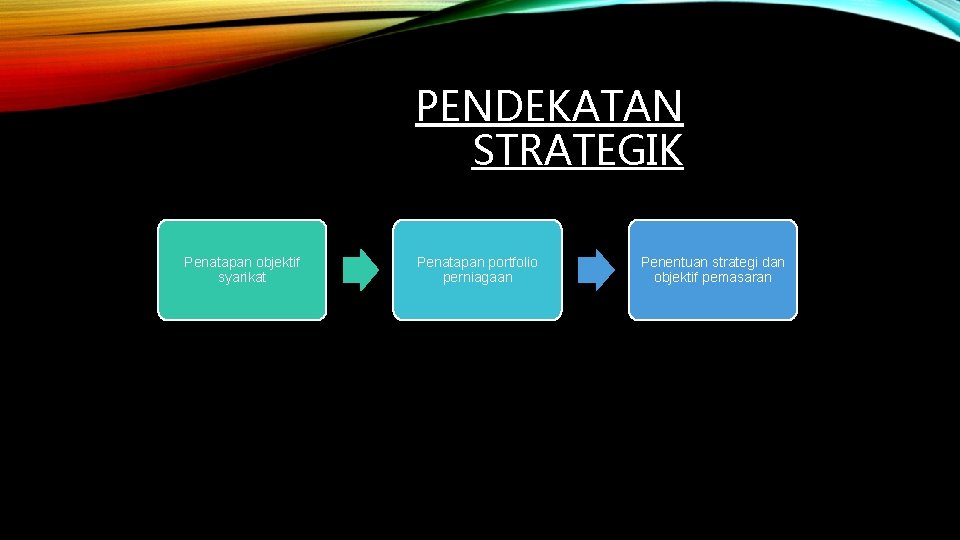 PENDEKATAN STRATEGIK

Penatapan objektif syarikat

Penatapan portfolio perniagaan

Penentuan strategi dan objektif pemasaran